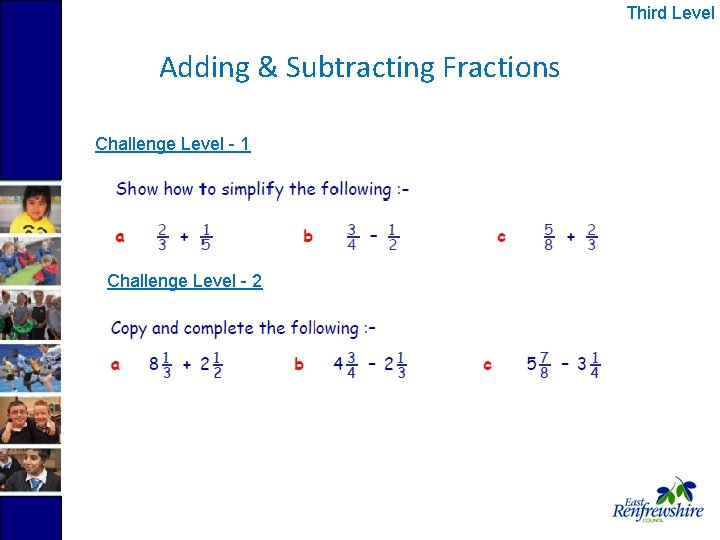 Third Level

Adding & Subtracting Fractions

Challenge Level - 1

Show how to simplify the following :-

a $\frac{2}{3} + \frac{1}{5}$ b $\frac{3}{4} - \frac{1}{2}$ c $\frac{5}{8} + \frac{2}{3}$

Challenge Level - 2

Copy and complete the following :-

a $8\frac{1}{3} + 2\frac{1}{2}$ b $4\frac{3}{4} - 2\frac{1}{3}$ c $5\frac{7}{8} - 3\frac{1}{4}$

East Renfrewshire COUNCIL